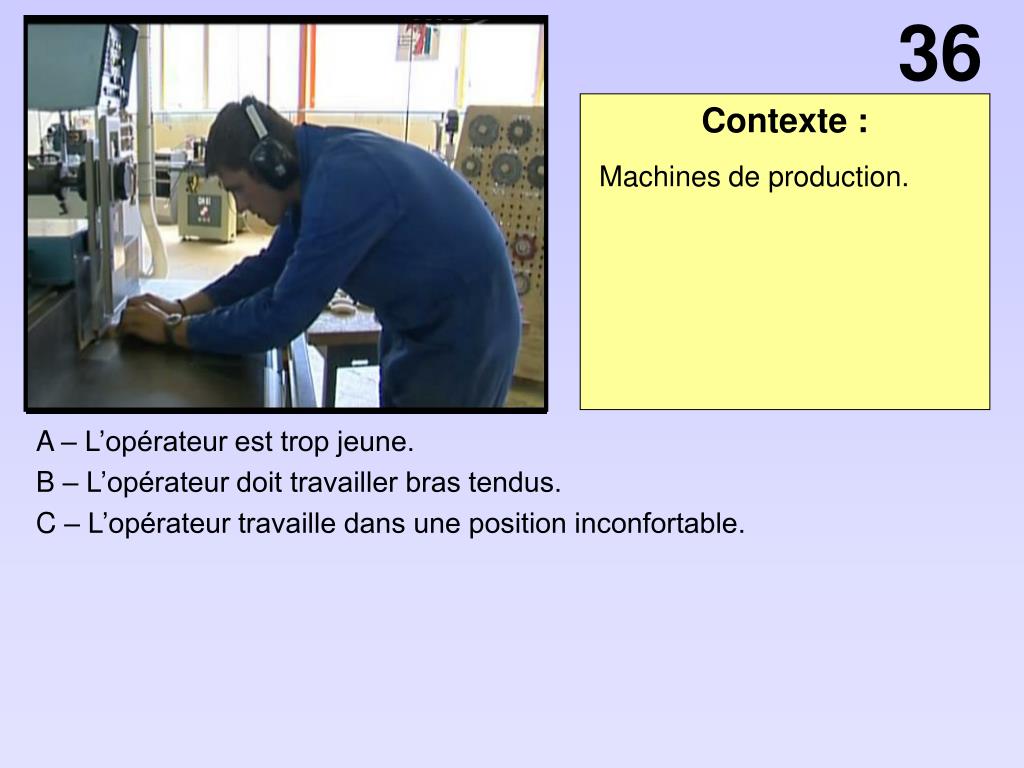 36

Contexte :

Machines de production.

A – L’opérateur est trop jeune.

B – L’opérateur doit travailler bras tendus.

C – L’opérateur travaille dans une position inconfortable.